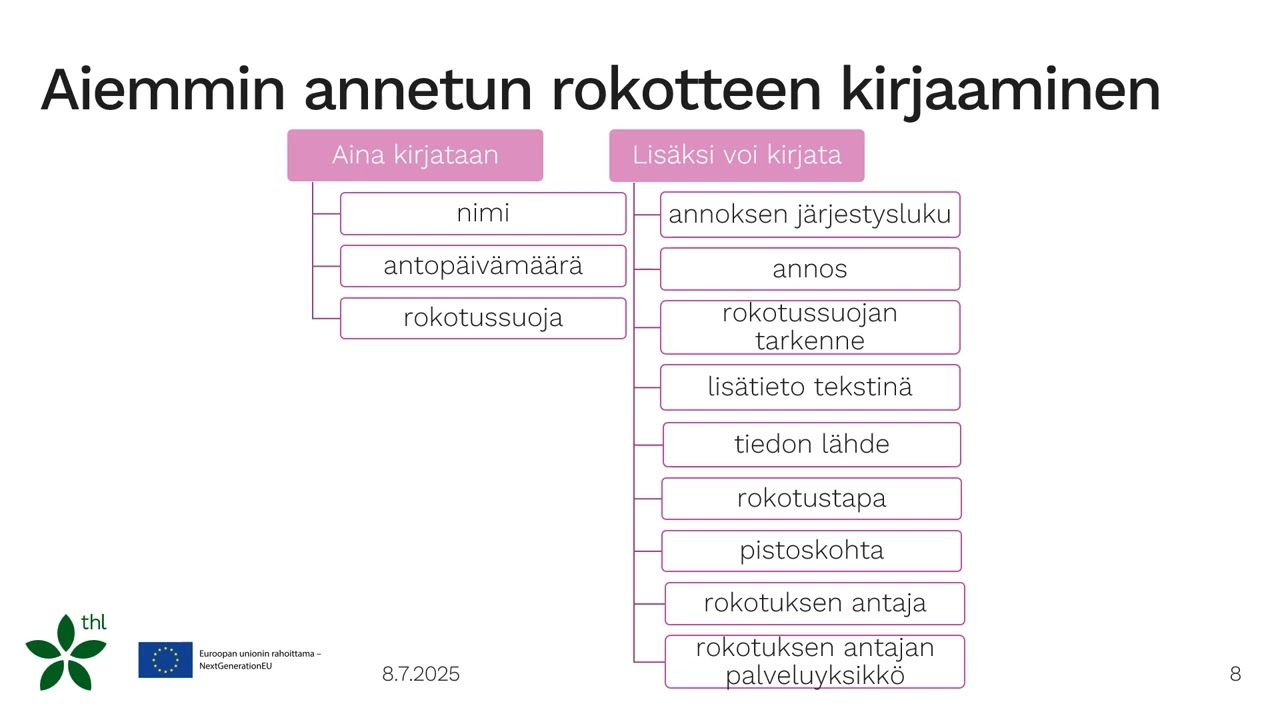 Aiemmin annetun rokotteen kirjaaminen

Aina kirjataan

nimi

antopäivämäärä

rokotussuoja

Lisäksi voi kirjata

annoksen järjestysluku

annos

rokotussuojan tarkenne

lisätieto tekstinä

tiedon lähde

rokotustapa

pistoskohta

rokotuksen antaja

rokotuksen antajan palveluyksikkö

thl

Euroopan unionin rahoittama – NextGenerationEU

8.7.2025

8